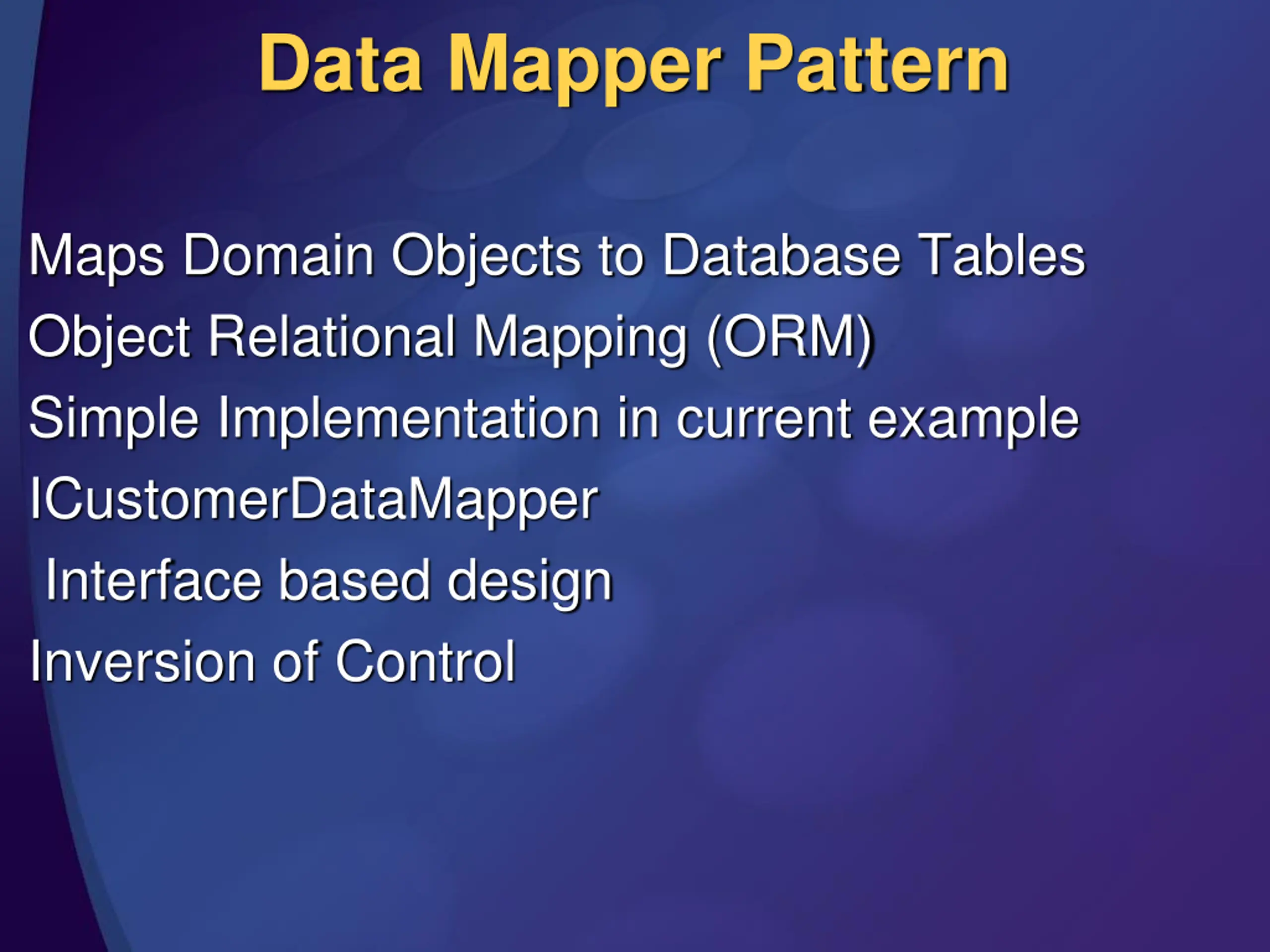 Data Mapper Pattern

Maps Domain Objects to Database Tables

Object Relational Mapping (ORM)

Simple Implementation in current example

ICustomerDataMapper

Interface based design

Inversion of Control